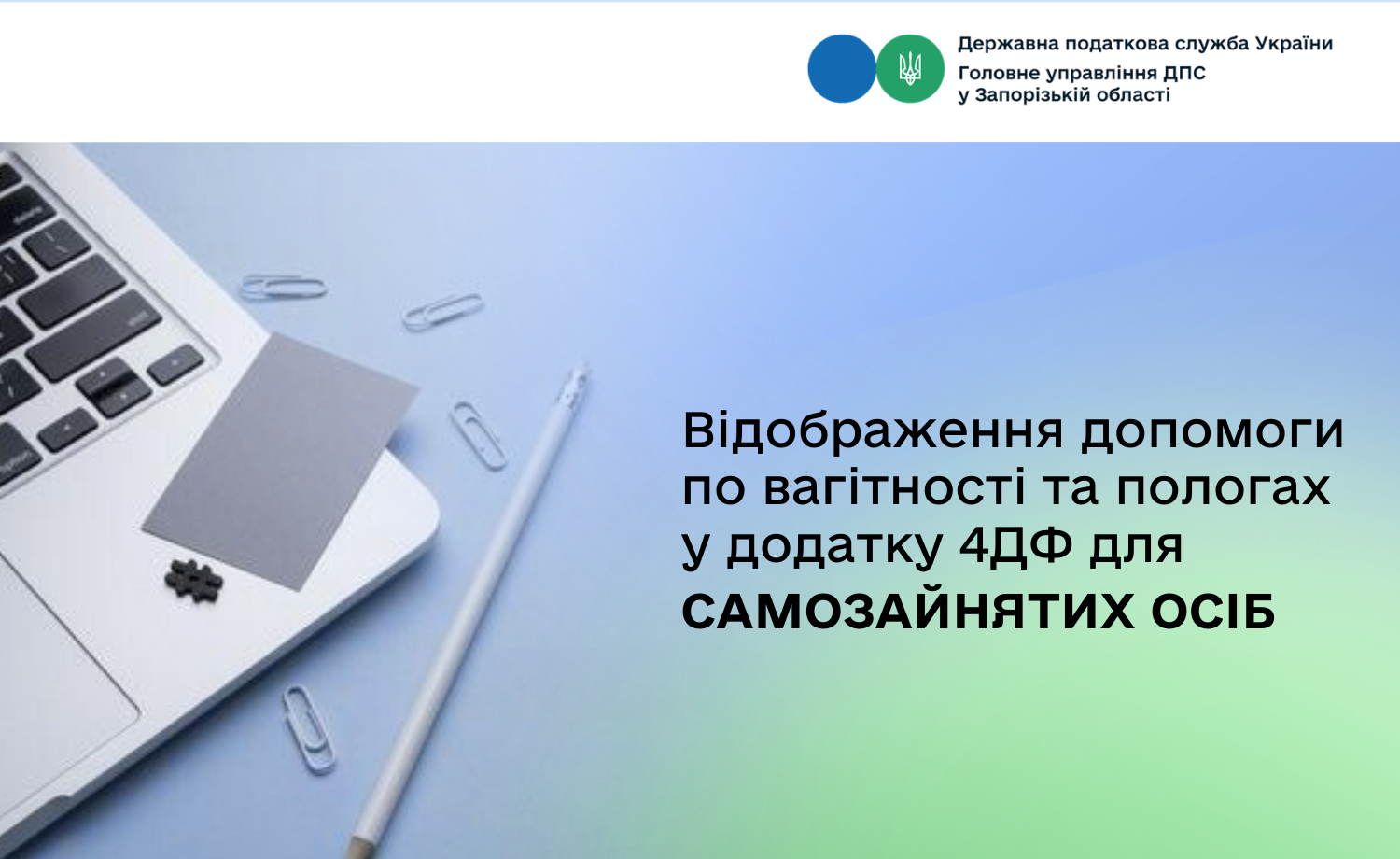 Державна податкова служба України
Головне управління ДПС у Запорізькій області

Відображення допомоги по вагітності та пологах у додатку 4ДФ для САМОЗАЙНЯТИХ ОСІБ